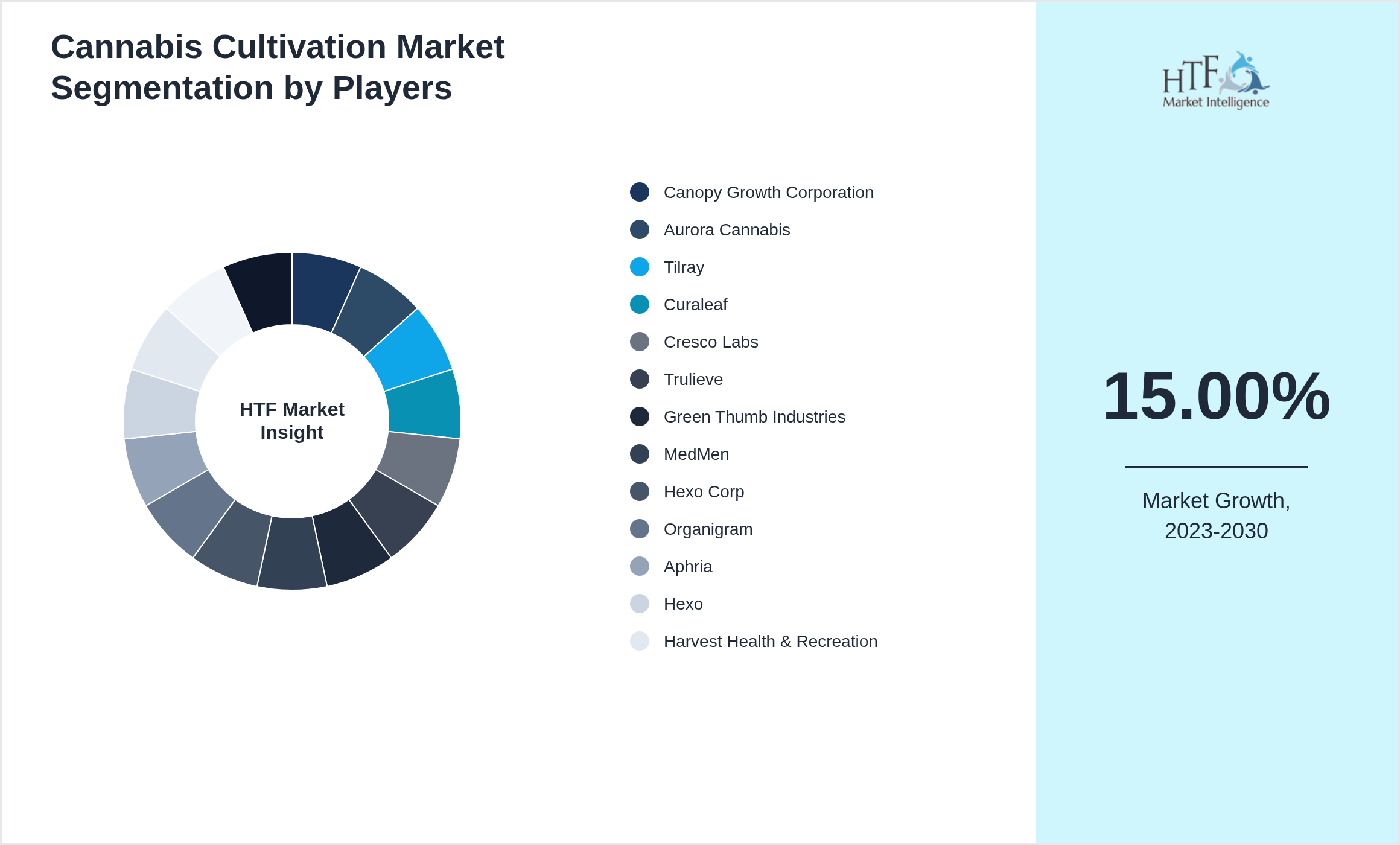 Cannabis Cultivation Market Segmentation by Players

HTF Market Insight

Canopy Growth Corporation
Aurora Cannabis
Tilray
Curaleaf
Cresco Labs
Trulieve
Green Thumb Industries
MedMen
Hexo Corp
Organigram
Aphria
Hexo
Harvest Health & Recreation

HTF Market Intelligence

15.00%

Market Growth, 2023-2030